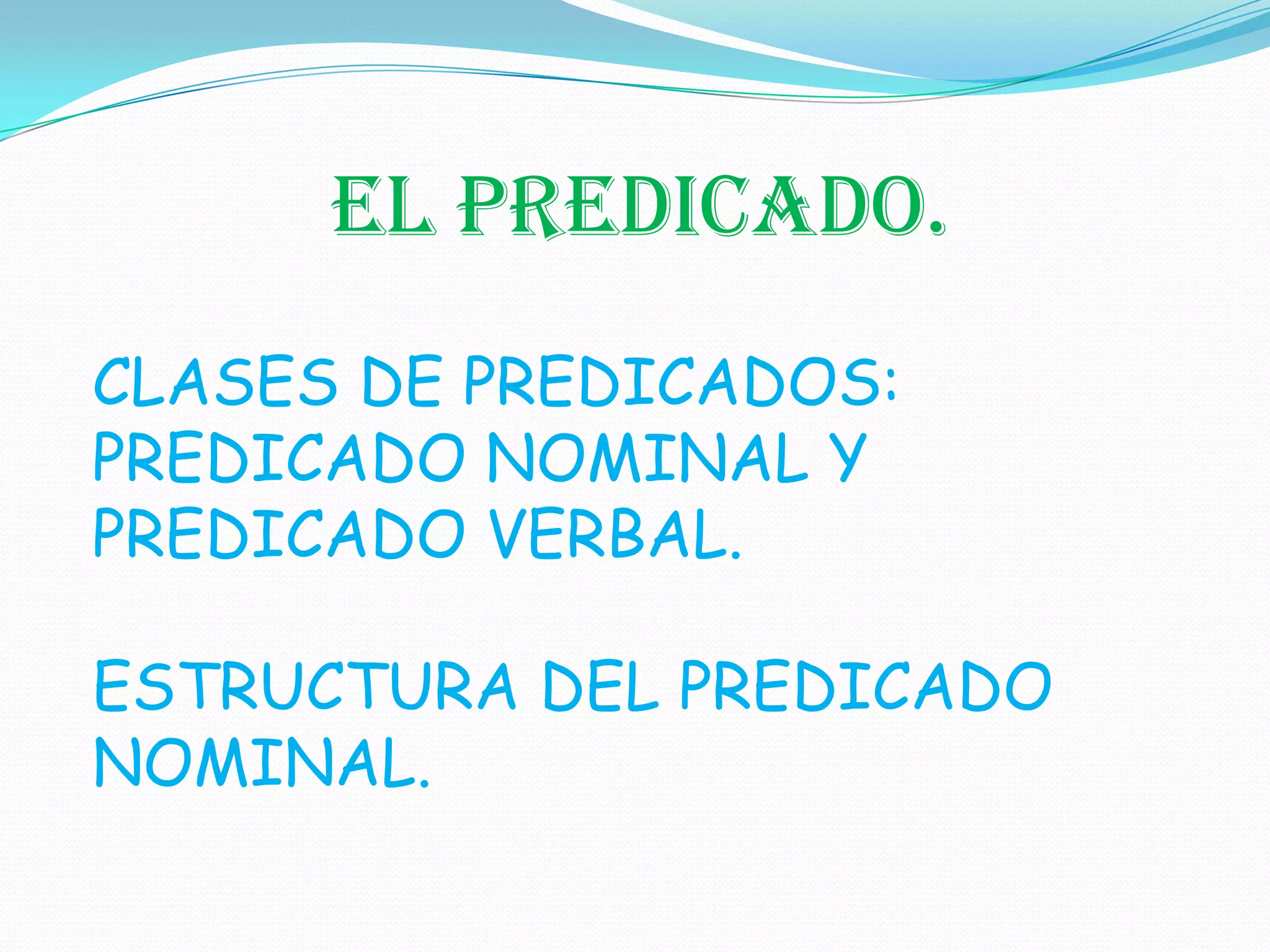 EL PREDICADO.

CLASES DE PREDICADOS: PREDICADO NOMINAL Y PREDICADO VERBAL.

ESTRUCTURA DEL PREDICADO NOMINAL.